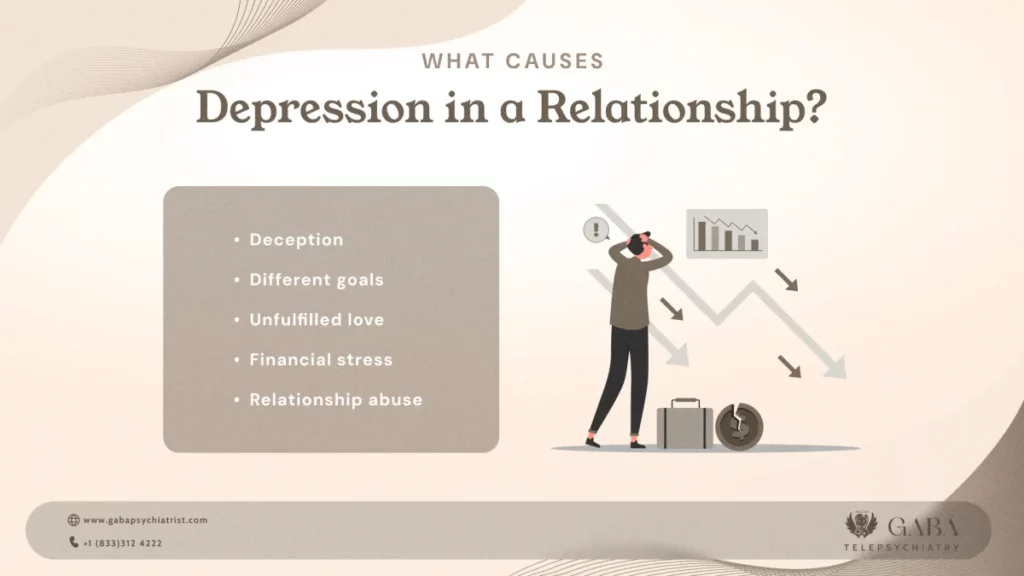 WHAT CAUSES

Depression in a Relationship?

• Deception
• Different goals
• Unfulfilled love
• Financial stress
• Relationship abuse

!

www.gabapsychiatrist.com
+1 (833)312 4222

GABA
TELEPSYCHIATRY